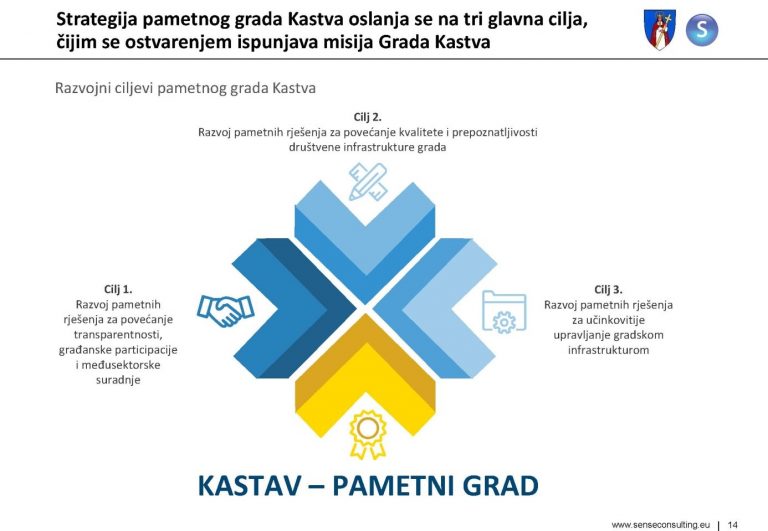 Strategija pametnog grada Kastva oslanja se na tri glavna cilja, čijim se ostvarenjem ispunjava misija Grada Kastva

S

Razvojni ciljevi pametnog grada Kastva

Cilj 2.
Razvoj pametnih rješenja za povećanje kvalitete i prepoznatljivosti društvene infrastrukture grada

Cilj 1.
Razvoj pametnih rješenja za povećanje transparentnosti, građanske participacije i međusektorske suradnje

Cilj 3.
Razvoj pametnih rješenja za učinkovitije upravljanje gradskom infrastrukturom

KASTAV – PAMETNI GRAD

www.senseconsulting.eu | 14